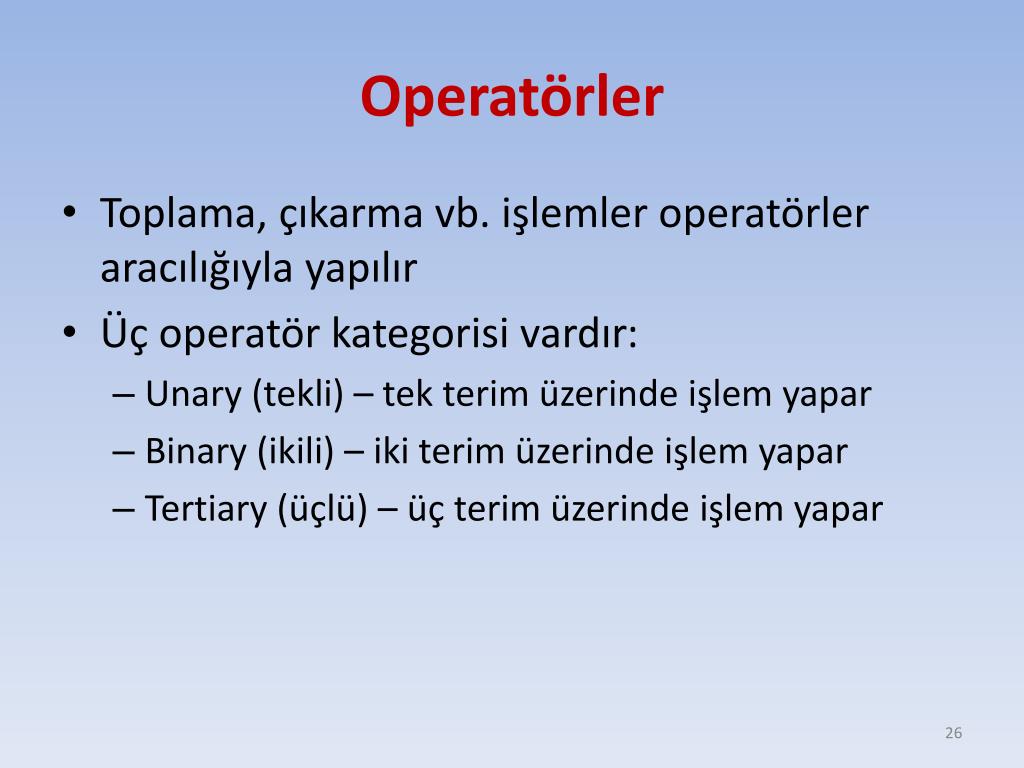 Operatörler

• Toplama, çıkarma vb. işlemler operatörler aracılığıyla yapılır
• Üç operatör kategorisi vardır:
– Unary (tekli) – tek terim üzerinde işlem yapar
– Binary (ikili) – iki terim üzerinde işlem yapar
– Tertiary (üçlü) – üç terim üzerinde işlem yapar

26